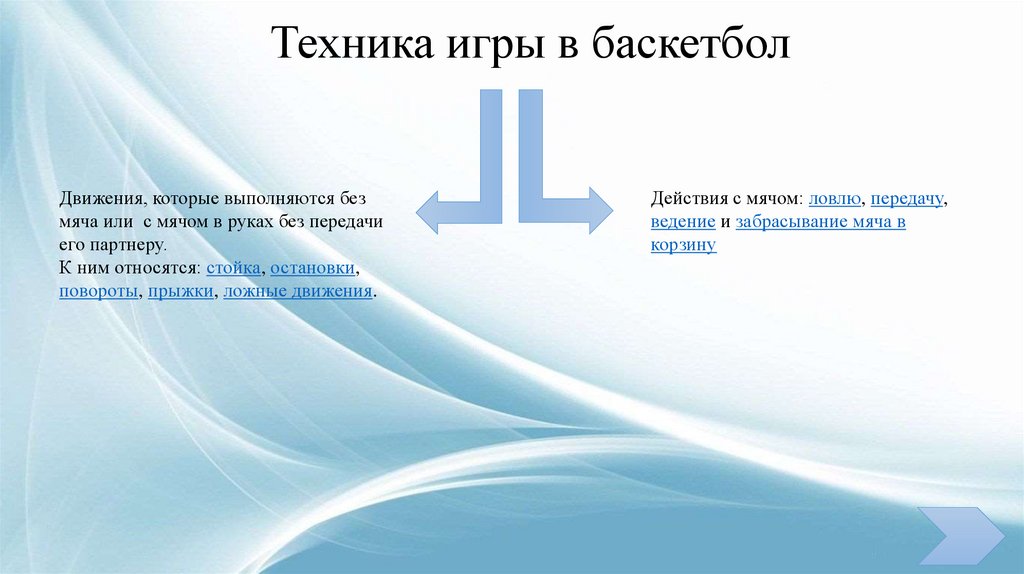 Техника игры в баскетбол

Движения, которые выполняются без мяча или с мячом в руках без передачи его партнеру.
К ним относятся: стойка, остановки, повороты, прыжки, ложные движения.

Действия с мячом: ловлю, передачу, ведение и забрасывание мяча в корзину